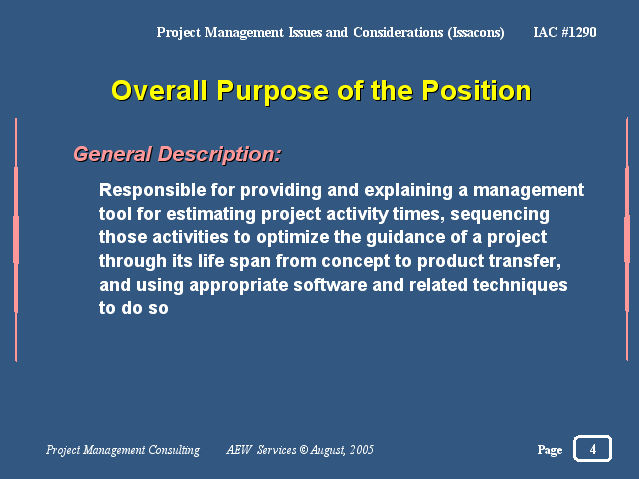 Project Management Issues and Considerations (Issacons) IAC #1290

Overall Purpose of the Position

General Description:

Responsible for providing and explaining a management tool for estimating project activity times, sequencing those activities to optimize the guidance of a project through its life span from concept to product transfer, and using appropriate software and related techniques to do so

Project Management Consulting AEW Services © August, 2005 Page 4